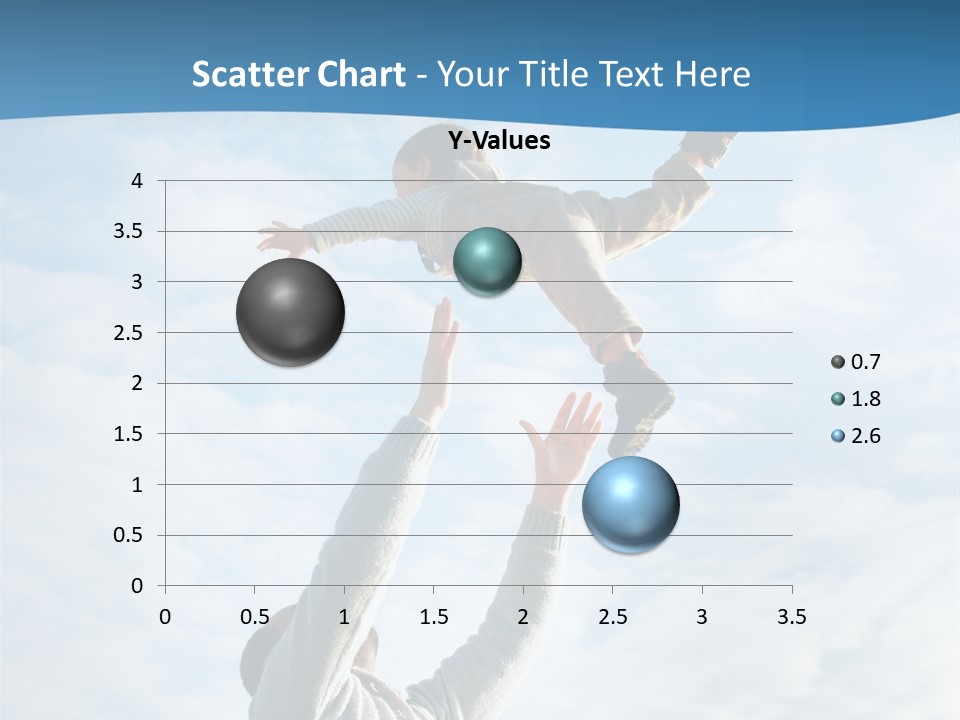 Scatter Chart - Your Title Text Here

Y-Values

4
3.5
3
2.5
2
1.5
1
0.5
0

0 0.5 1 1.5 2 2.5 3 3.5

0.7
1.8
2.6